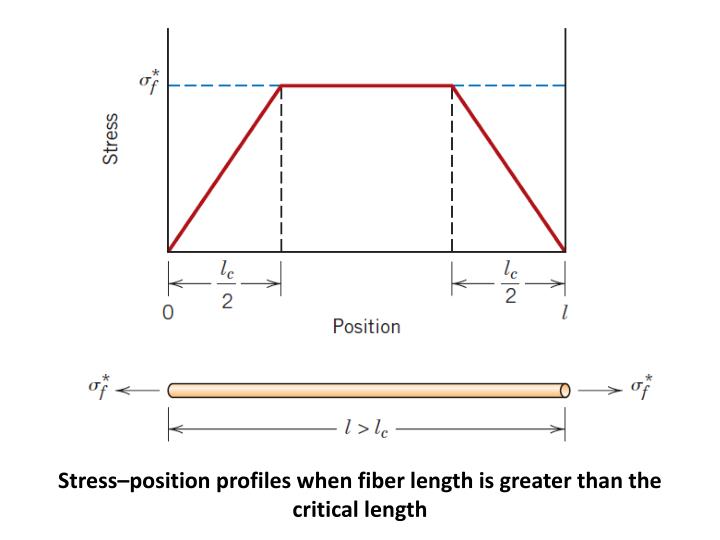 $\sigma_f^*$

Stress

$\frac{l_c}{2}$

$\frac{l_c}{2}$

0

$l$

Position

$\sigma_f^*$

$\sigma_f^*$

$l > l_c$

Stress–position profiles when fiber length is greater than the critical length